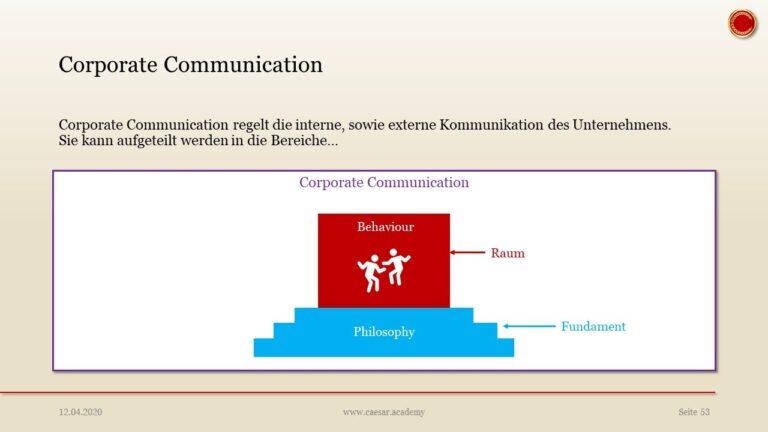 Corporate Communication

Corporate Communication regelt die interne, sowie externe Kommunikation des Unternehmens. Sie kann aufgeteilt werden in die Bereiche…

Corporate Communication

Behaviour

Raum

Philosophy

Fundament

12.04.2020

www.caesar.academy

Seite 53